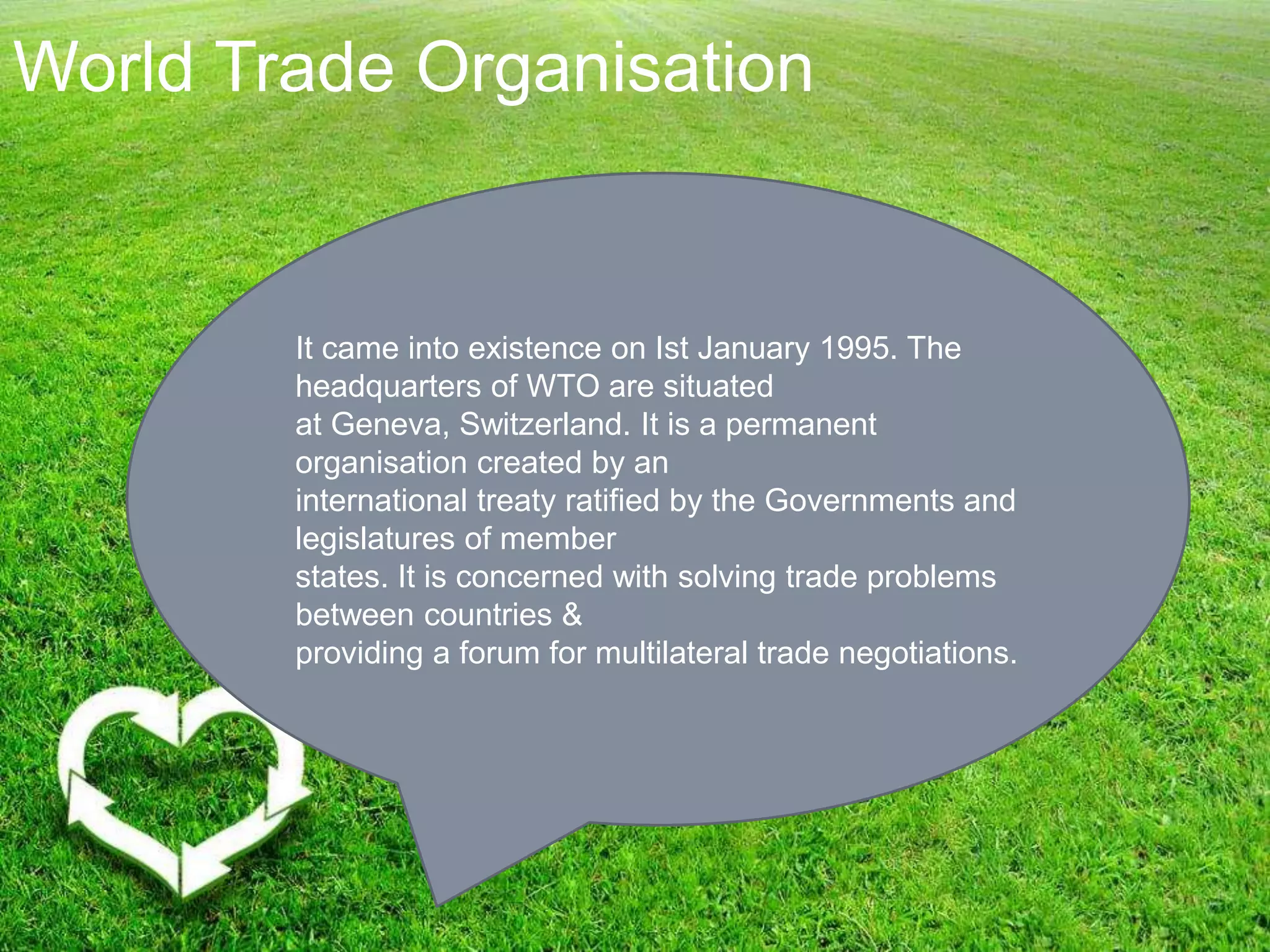 World Trade Organisation

It came into existence on Ist January 1995. The headquarters of WTO are situated at Geneva, Switzerland. It is a permanent organisation created by an international treaty ratified by the Governments and legislatures of member states. It is concerned with solving trade problems between countries & providing a forum for multilateral trade negotiations.